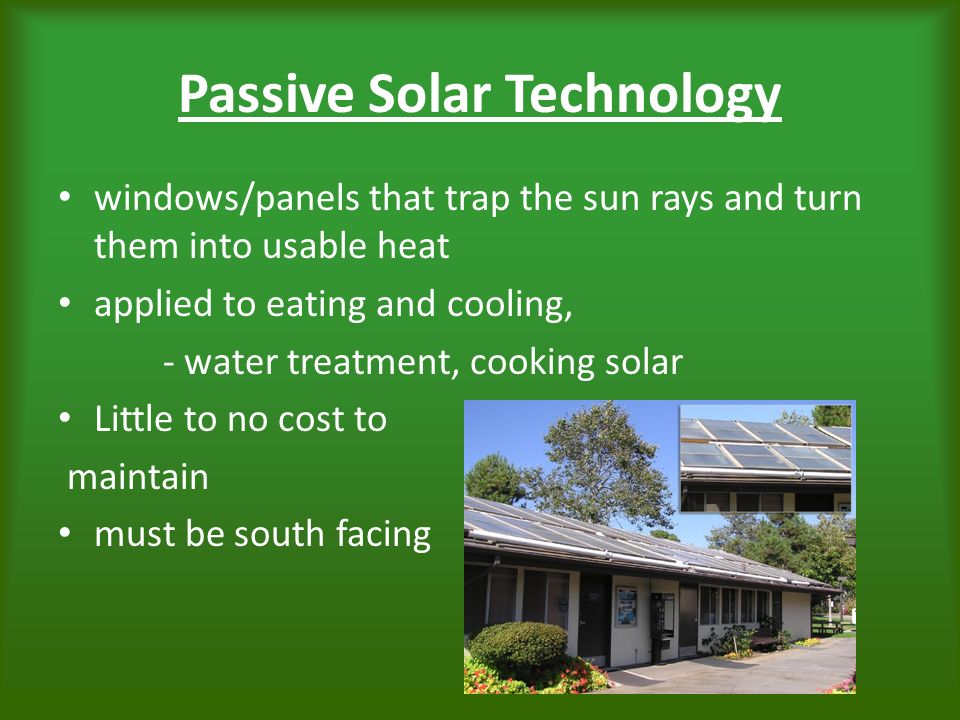 Passive Solar Technology

• windows/panels that trap the sun rays and turn them into usable heat

• applied to eating and cooling,

- water treatment, cooking solar

• Little to no cost to maintain

• must be south facing